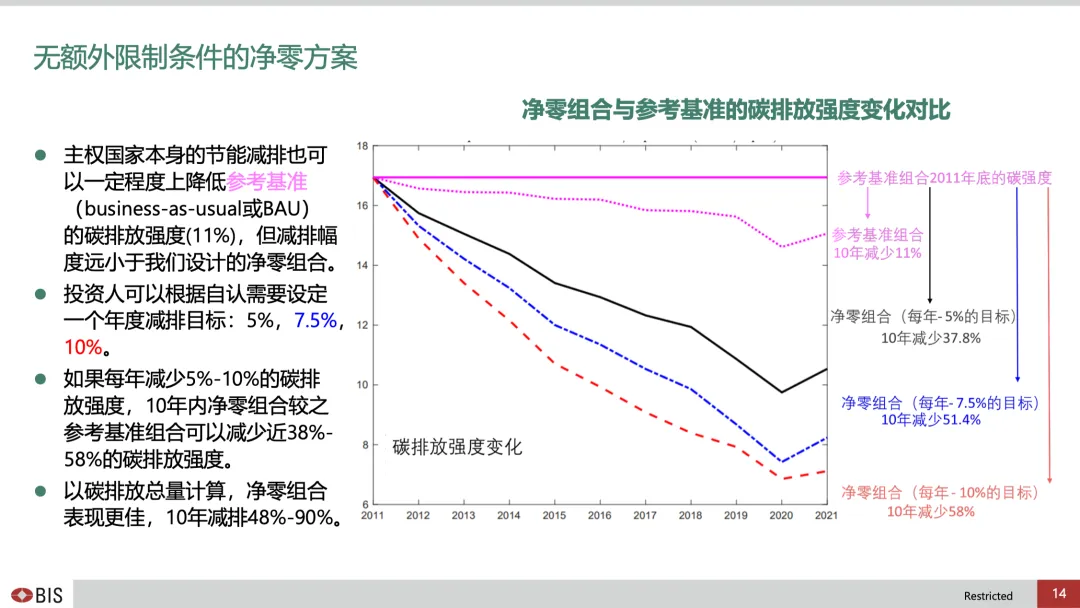 无额外限制条件的净零方案

净零组合与参考基准的碳排放强度变化对比

● 主权国家本身的节能减排也可以一定程度上降低参考基准（business-as-usual或BAU）的碳排放强度(11%)，但减排幅度远小于我们设计的净零组合。

● 投资人可以根据自认需要设定一个年度减排目标：5%，7.5%，10%。

● 如果每年减少5%-10%的碳排放强度，10年内净零组合较之参考基准组合可以减少近38%-58%的碳排放强度。

● 以碳排放总量计算，净零组合表现更佳，10年减排48%-90%。

18
16
14
12
10
8
6
2011 2012 2013 2014 2015 2016 2017 2018 2019 2020 2021

碳排放强度变化

参考基准组合2011年底的碳强度

参考基准组合
10年减少11%

净零组合（每年- 5%的目标）
10年减少37.8%

净零组合（每年- 7.5%的目标）
10年减少51.4%

净零组合（每年 - 10%的目标）
10年减少58%

BIS

Restricted

14